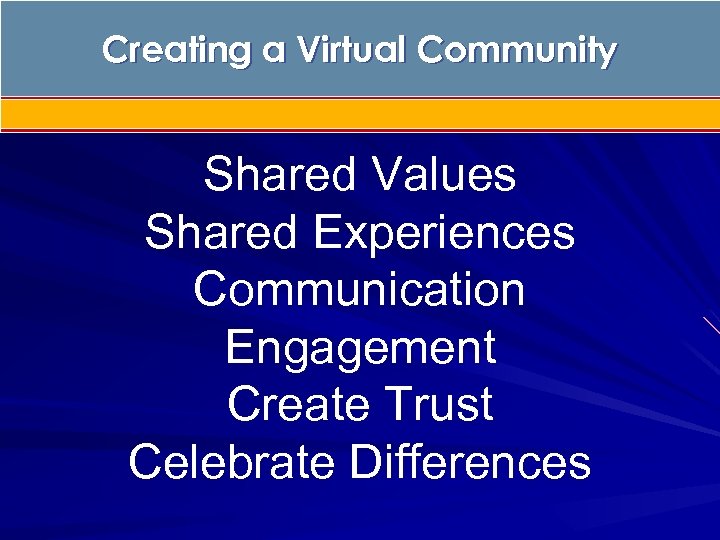 Creating a Virtual Community

Shared Values
Shared Experiences
Communication
Engagement
Create Trust
Celebrate Differences